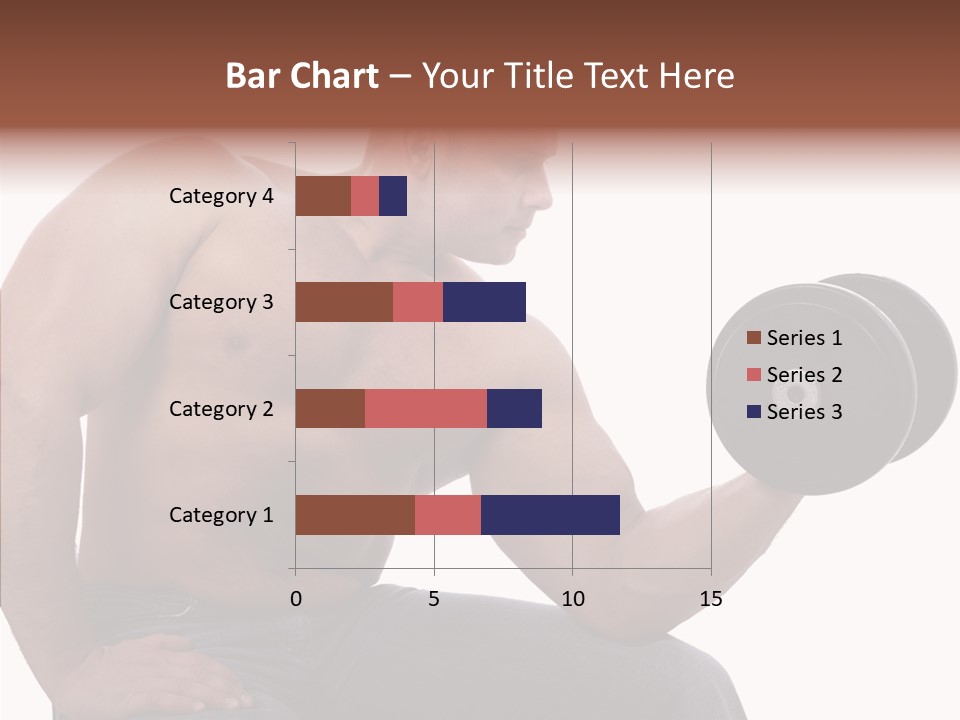 Bar Chart – Your Title Text Here

Category 4
Category 3
Category 2
Category 1

0
5
10
15

Series 1
Series 2
Series 3